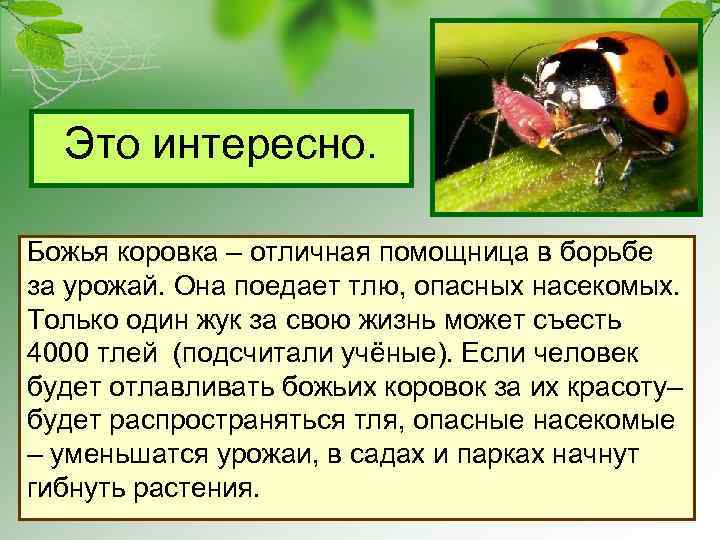 Это интересно.

Божья коровка – отличная помощница в борьбе за урожай. Она поедает тлю, опасных насекомых. Только один жук за свою жизнь может съесть 4000 тлей (подсчитали учёные). Если человек будет отлавливать божьих коровок за их красоту– будет распространяться тля, опасные насекомые – уменьшатся урожаи, в садах и парках начнут гибнуть растения.